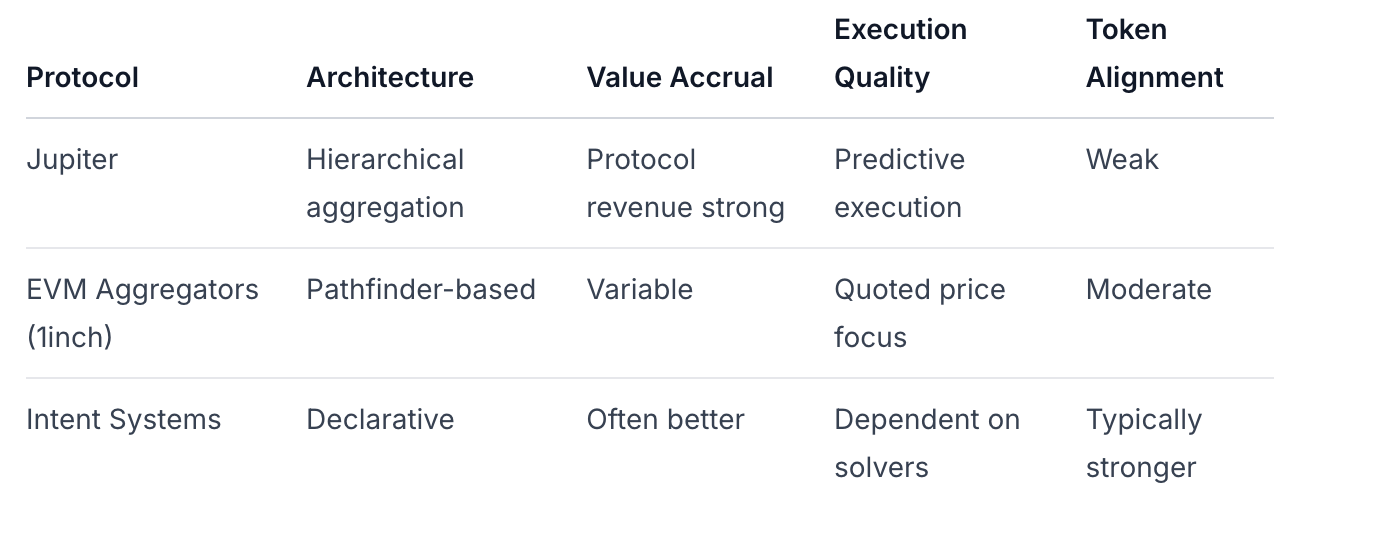 | Protocol | Architecture | Value Accrual | Execution Quality | Token Alignment |
|---|---|---|---|---|
| Jupiter | Hierarchical aggregation | Protocol revenue strong | Predictive execution | Weak |
| EVM Aggregators (1inch) | Pathfinder-based | Variable | Quoted price focus | Moderate |
| Intent Systems | Declarative | Often better | Dependent on solvers | Typically stronger |